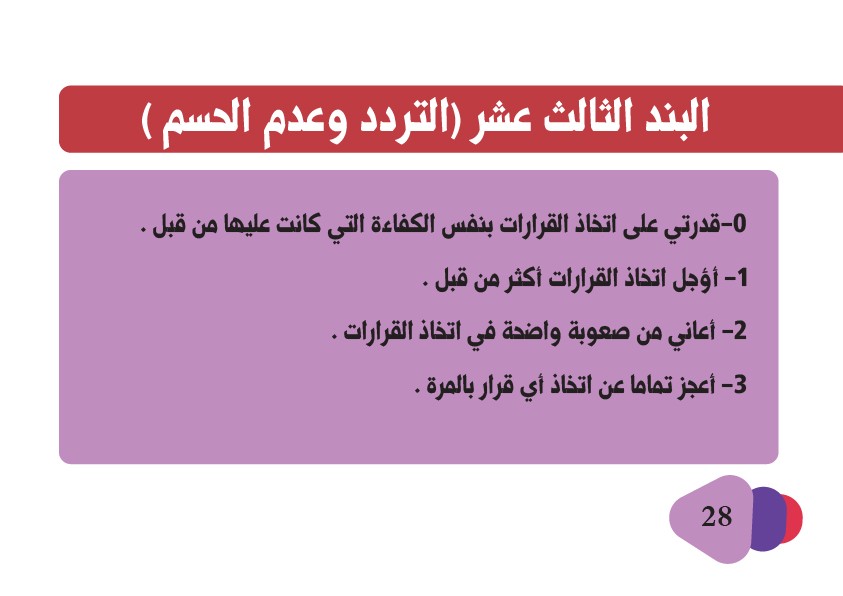 البند الثالث عشر (التردد وعدم الحسم )

0-قدرتي على اتخاذ القرارات بنفس الكفاءة التي كانت عليها من قبل .

1- أؤجل اتخاذ القرارات أكثر من قبل .

2- أعاني من صعوبة واضحة في اتخاذ القرارات .

3- أعجز تماما عن اتخاذ أي قرار بالمرة .

28